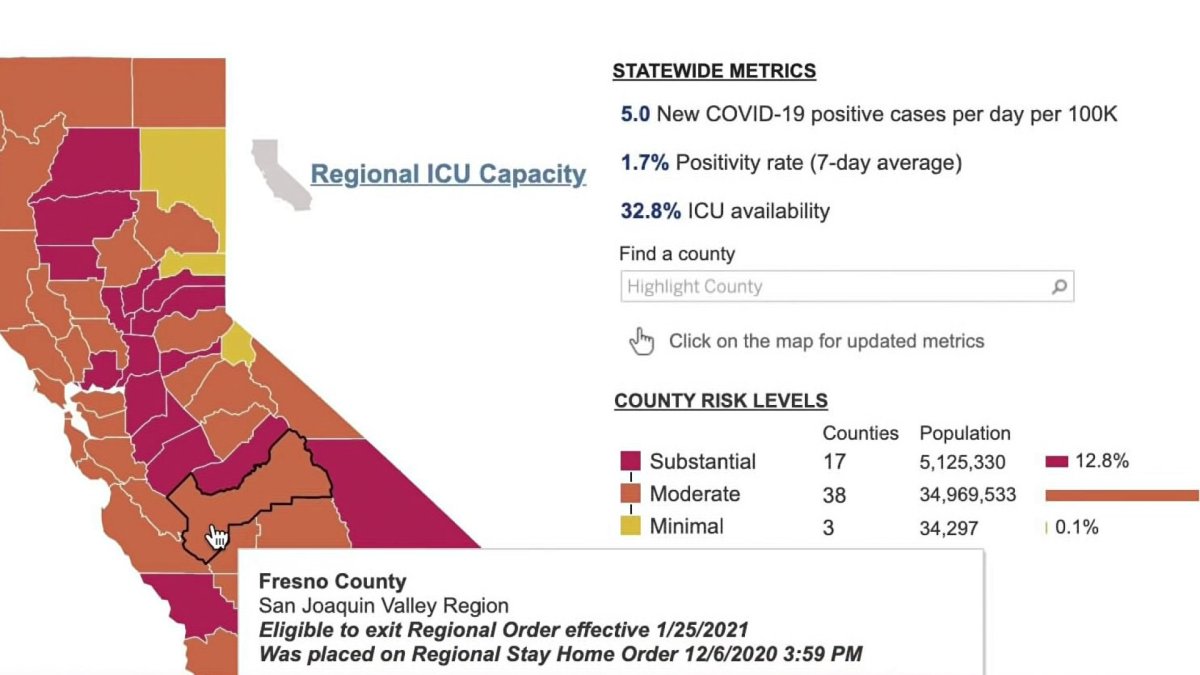 Regional ICU Capacity

STATEWIDE METRICS

5.0 New COVID-19 positive cases per day per 100K

1.7% Positivity rate (7-day average)

32.8% ICU availability

Find a county

Highlight County

Click on the map for updated metrics

COUNTY RISK LEVELS

| | Counties | Population | |
|---|---|---|---|
| Substantial | 17 | 5,125,330 | 12.8% |
| Moderate | 38 | 34,969,533 | |
| Minimal | 3 | 34,297 | 0.1% |

Fresno County
San Joaquin Valley Region
Eligible to exit Regional Order effective 1/25/2021
Was placed on Regional Stay Home Order 12/6/2020 3:59 PM